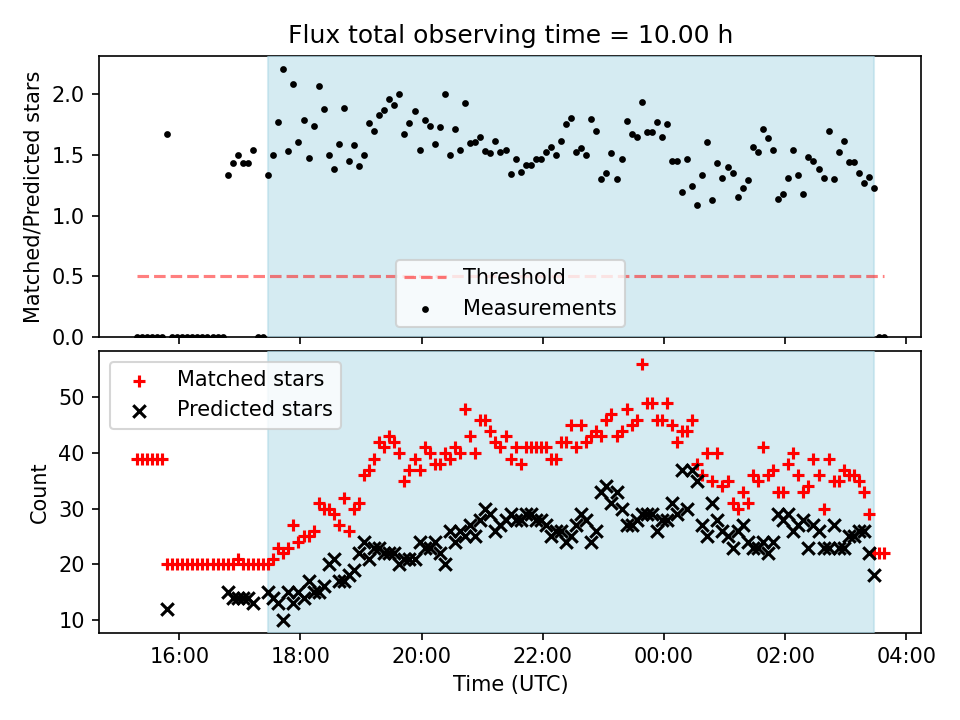 Flux total observing time = 10.00 h

Matched/Predicted stars

2.0
1.5
1.0
0.5
0.0

Threshold
Measurements

Matched stars
Predicted stars

Count

50
40
30
20
10

16:00
18:00
20:00
22:00
00:00
02:00
04:00

Time (UTC)